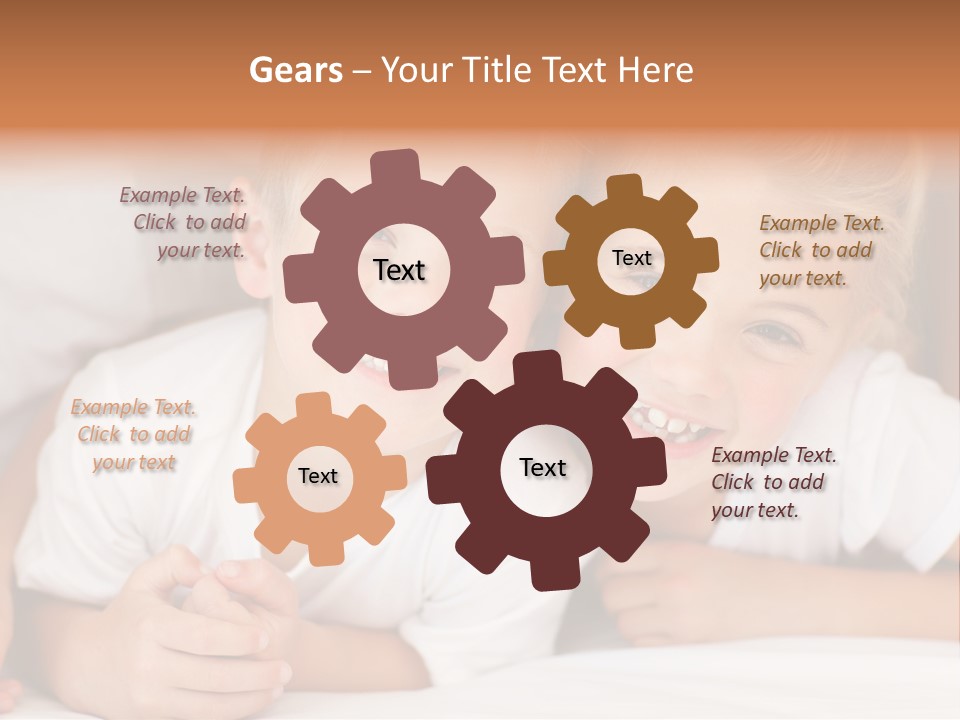 Gears – Your Title Text Here

Example Text. Click to add your text.

Text

Text

Example Text. Click to add your text.

Example Text. Click to add your text

Text

Text

Example Text. Click to add your text.